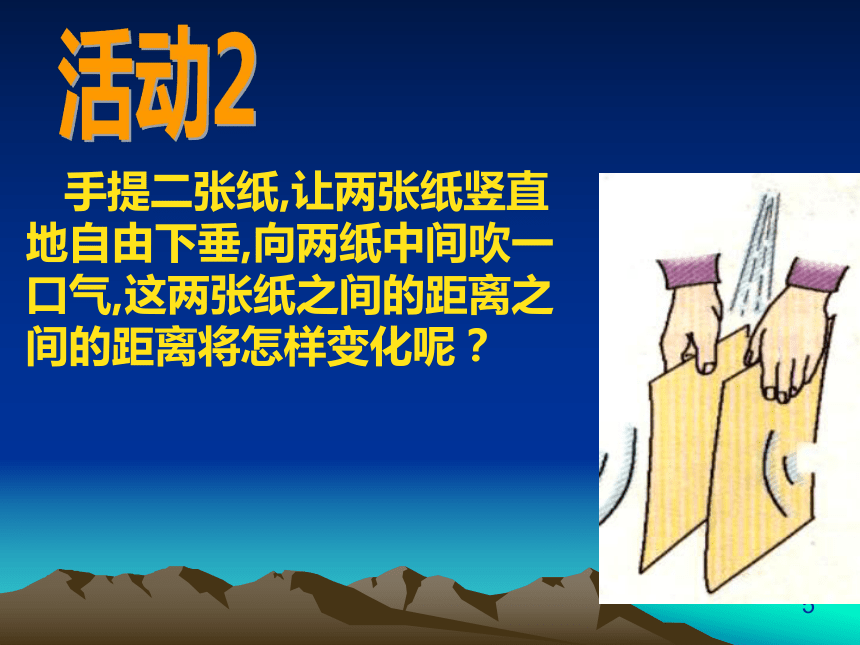 活动2

手提二张纸,让两张纸竖直地自由下垂,向两纸中间吹一口气,这两张纸之间的距离之间的距离将怎样变化呢？

5